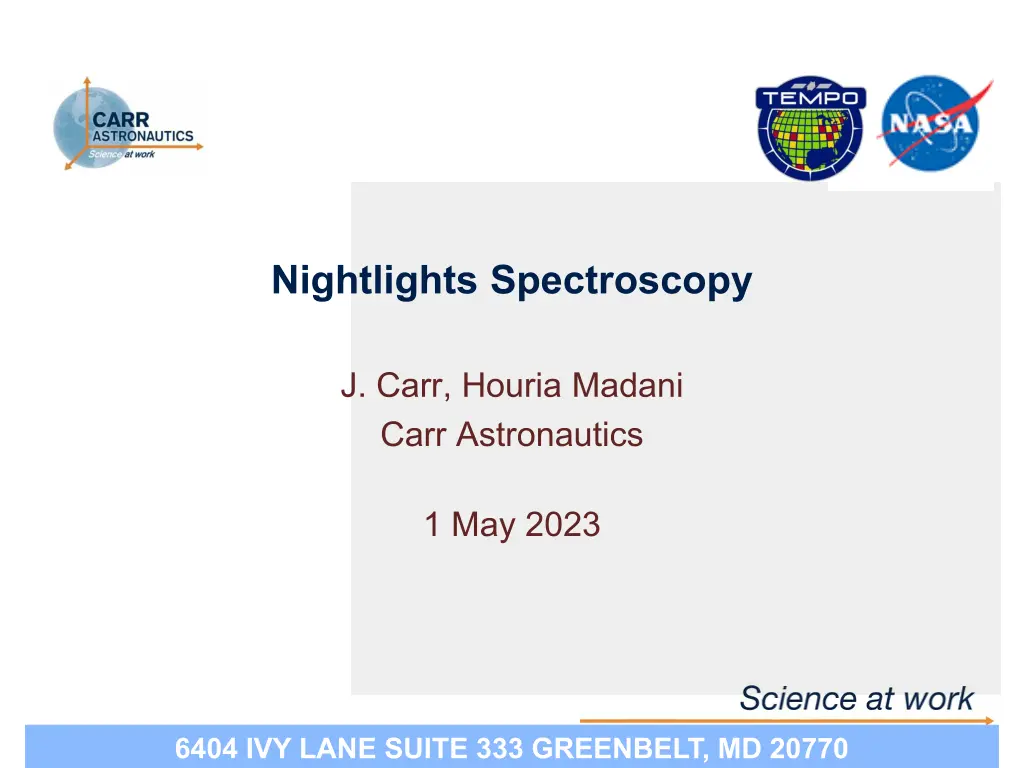 CARR
ASTRONAUTICS
Science at work

TEMPO

NASA

Nightlights Spectroscopy

J. Carr, Houria Madani
Carr Astronautics

1 May 2023

Science at work

6404 IVY LANE SUITE 333 GREENBELT, MD 20770